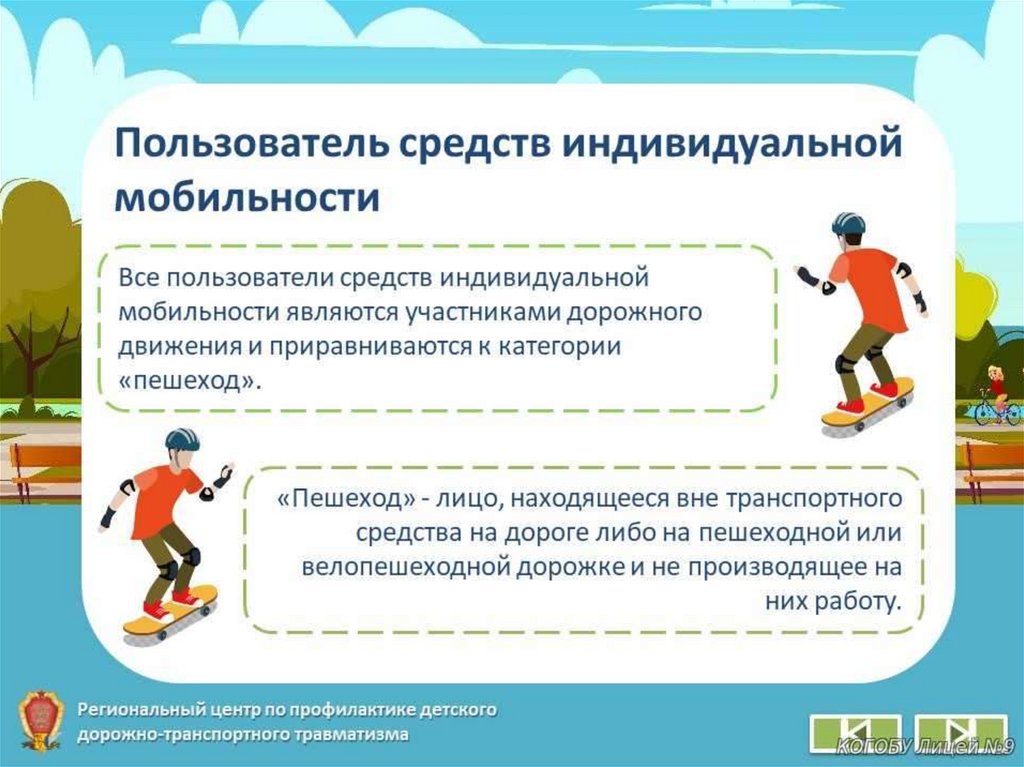 Пользователь средств индивидуальной мобильности

Все пользователи средств индивидуальной мобильности являются участниками дорожного движения и приравниваются к категории «пешеход».

«Пешеход» - лицо, находящееся вне транспортного средства на дороге либо на пешеходной или велопешеходной дорожке и не производящее на них работу.

Региональный центр по профилактике детского дорожно-транспортного травматизма

КОГОБУ Лицей №9